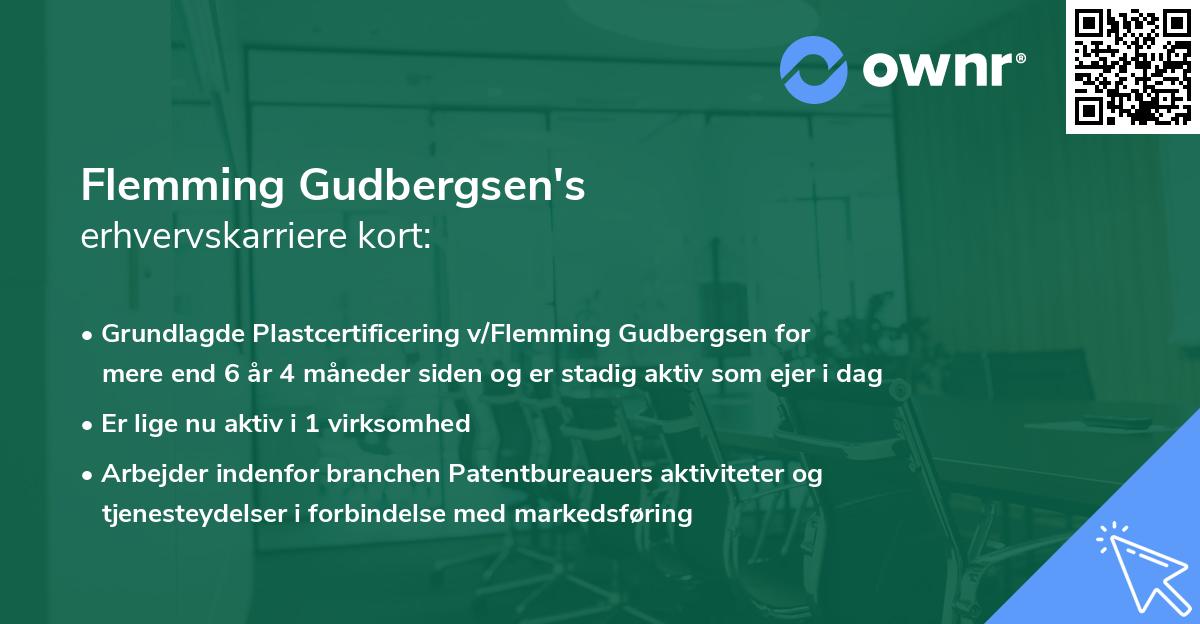 ownr®

Flemming Gudbergsen's
erhvervskarriere kort:

• Grundlagde Plastcertificering v/Flemming Gudbergsen for mere end 6 år 4 måneder siden og er stadig aktiv som ejer i dag

• Er lige nu aktiv i 1 virksomhed

• Arbejder indenfor branchen Patentbureauers aktiviteter og tjenesteydelser i forbindelse med markedsføring